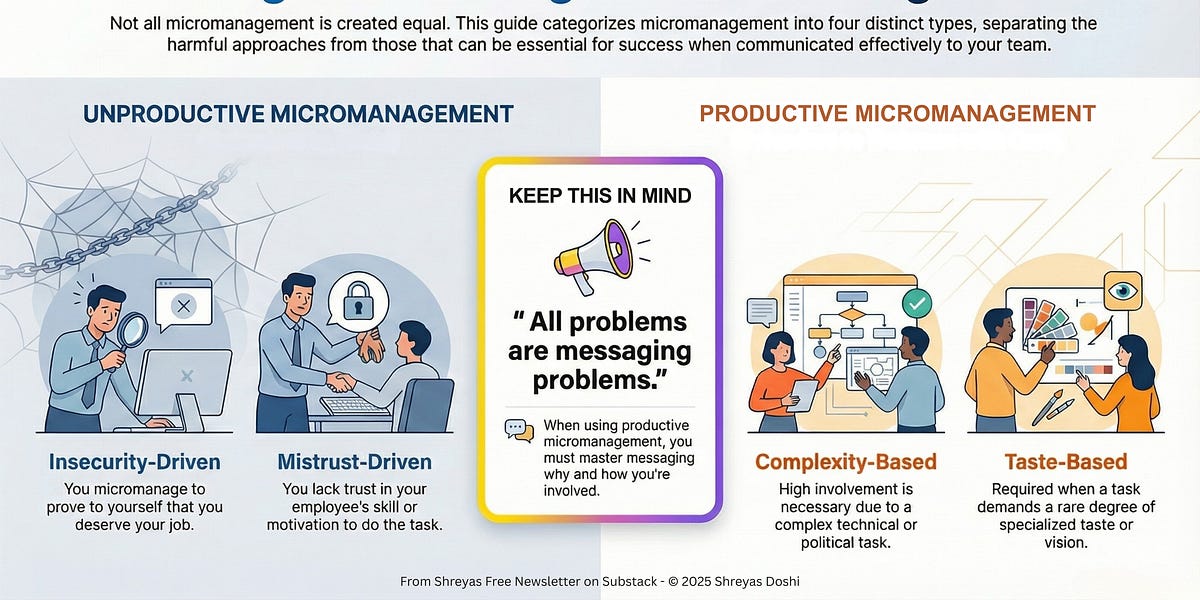 Not all micromanagement is created equal. This guide categorizes micromanagement into four distinct types, separating the harmful approaches from those that can be essential for success when communicated effectively to your team.

UNPRODUCTIVE MICROMANAGEMENT

Insecurity-Driven
You micromanage to prove to yourself that you deserve your job.

Mistrust-Driven
You lack trust in your employee's skill or motivation to do the task.

KEEP THIS IN MIND

" All problems are messaging problems."

When using productive micromanagement, you must master messaging why and how you're involved.

PRODUCTIVE MICROMANAGEMENT

Complexity-Based
High involvement is necessary due to a complex technical or political task.

Taste-Based
Required when a task demands a rare degree of specialized taste or vision.

From Shreyas Free Newsletter on Substack - © 2025 Shreyas Doshi